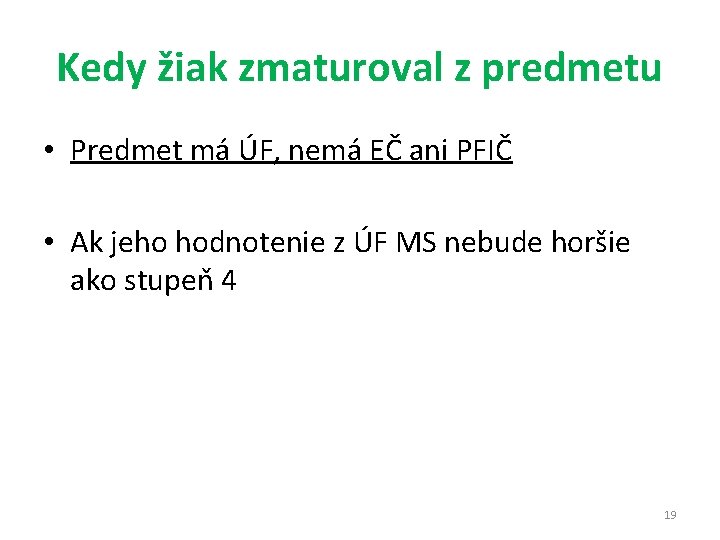 Kedy žiak zmaturoval z predmetu

• Predmet má ÚF, nemá EČ ani PFIČ

• Ak jeho hodnotenie z ÚF MS nebude horšie ako stupeň 4

19